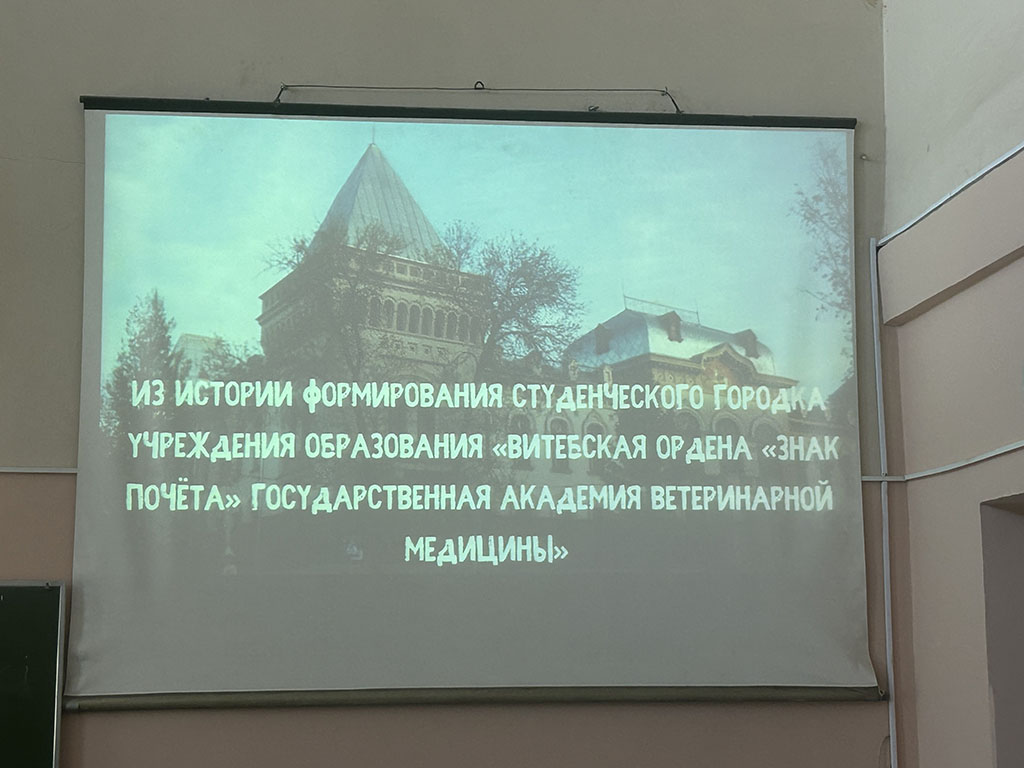 ИЗ ИСТОРИИ ФОРМИРОВАНИЯ СТУДЕНЧЕСКОГО ГОРОДКА УЧРЕЖДЕНИЯ ОБРАЗОВАНИЯ «ВИТЕБСКАЯ ОРДЕНА «ЗНАК ПОЧЁТА» ГОСУДАРСТВЕННАЯ АКАДЕМИЯ ВЕТЕРИНАРНОЙ МЕДИЦИНЫ»